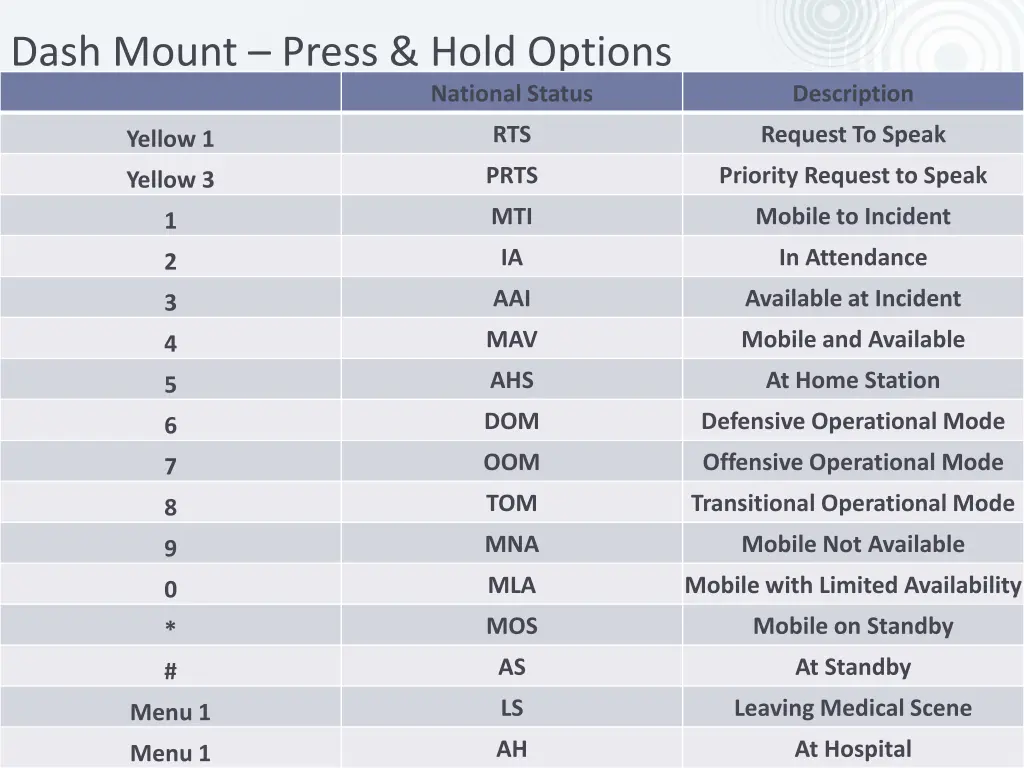 Dash Mount – Press & Hold Options

| | National Status | Description |
|---|---|---|
| Yellow 1 | RTS | Request To Speak |
| Yellow 3 | PRTS | Priority Request to Speak |
| 1 | MTI | Mobile to Incident |
| 2 | IA | In Attendance |
| 3 | AAI | Available at Incident |
| 4 | MAV | Mobile and Available |
| 5 | AHS | At Home Station |
| 6 | DOM | Defensive Operational Mode |
| 7 | OOM | Offensive Operational Mode |
| 8 | TOM | Transitional Operational Mode |
| 9 | MNA | Mobile Not Available |
| 0 | MLA | Mobile with Limited Availability |
| * | MOS | Mobile on Standby |
| # | AS | At Standby |
| Menu 1 | LS | Leaving Medical Scene |
| Menu 1 | AH | At Hospital |